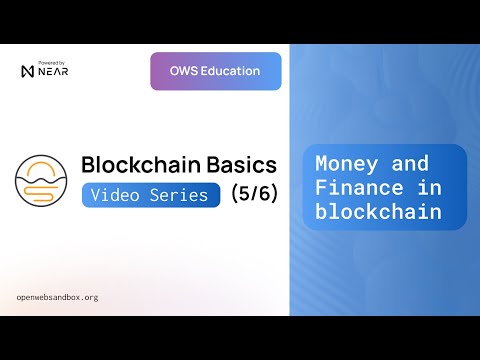 Powered by
NEAR

OWS Education

Blockchain Basics
Video Series (5/6)

Money and Finance in blockchain

openwebsandbox.org